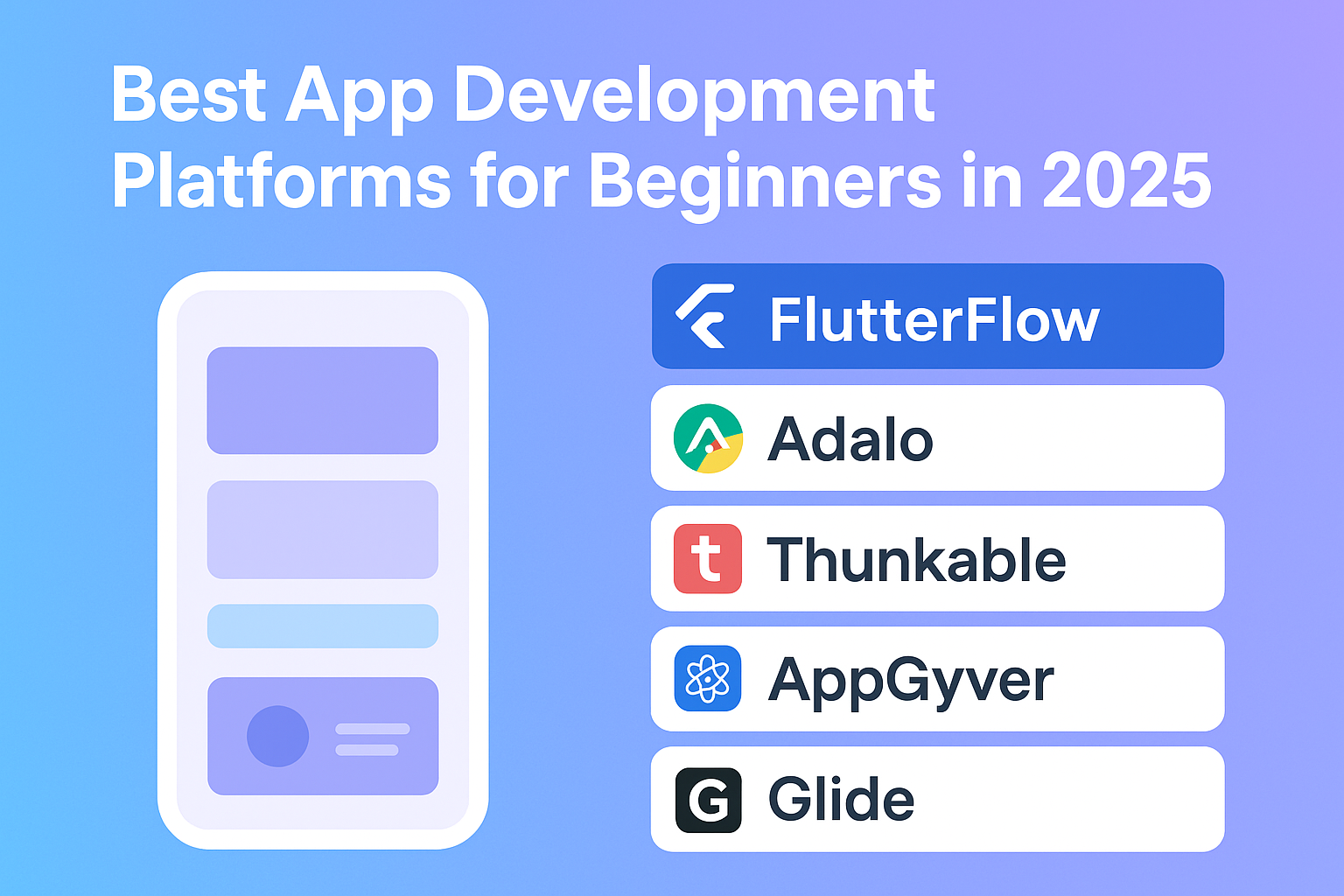 Best App Development Platforms for Beginners in 2025

FlutterFlow

Adalo

t Thunkable

AppGyver

G Glide